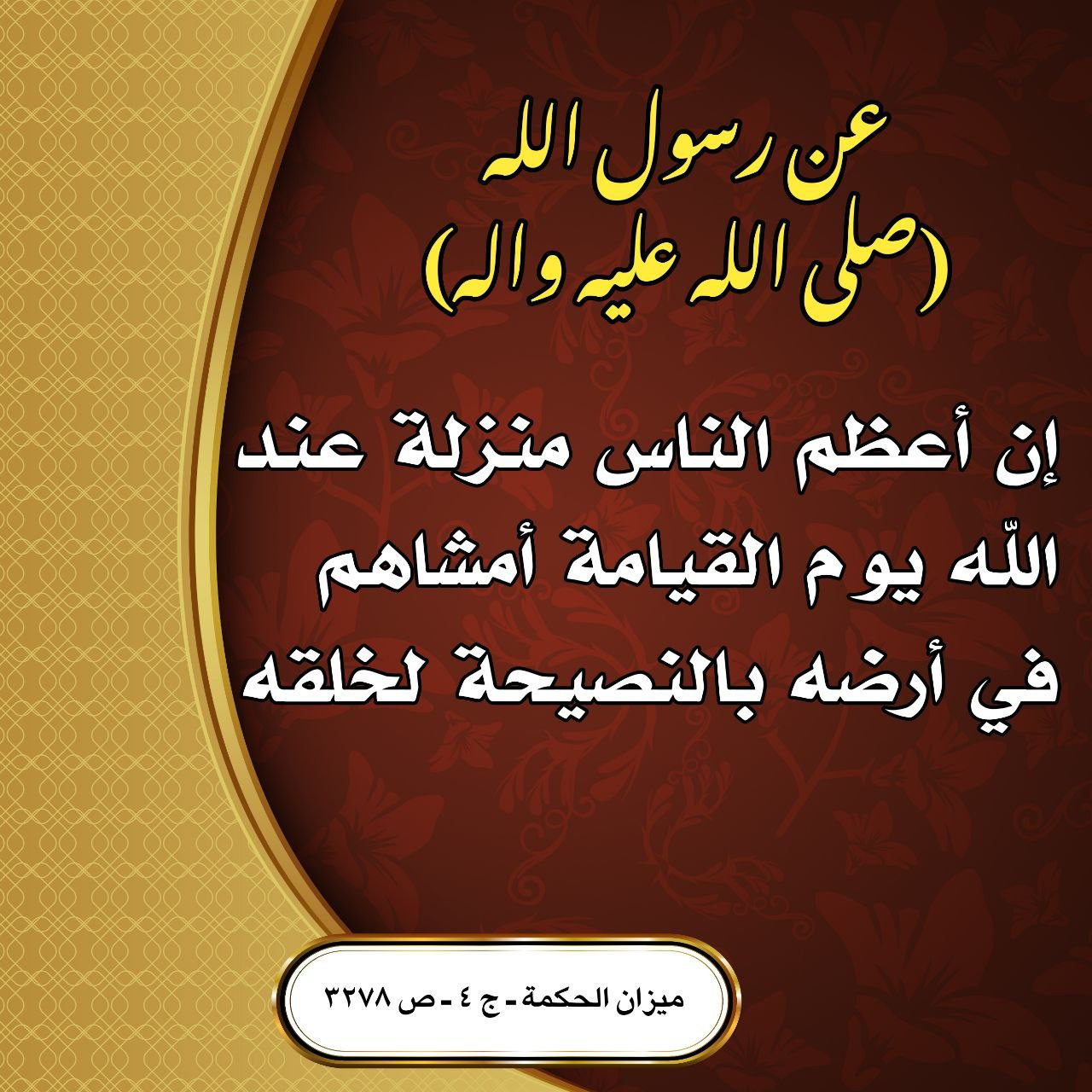 عن رسول الله
(صلى الله عليه واله)

إن أعظم الناس منزلة عند اللّه يوم القيامة أمشاهم في أرضه بالنصيحة لخلقه

ميزان الحكمة - ج ٤ - ص ٣٢٧٨